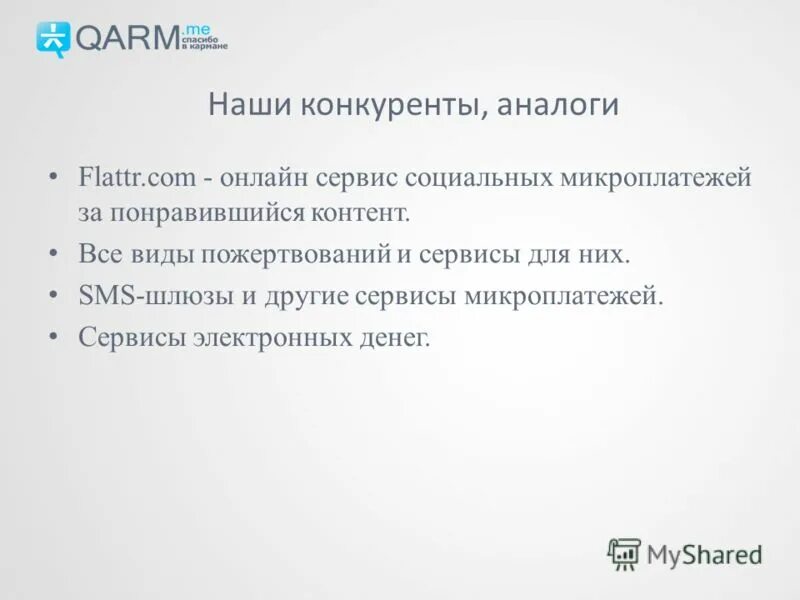 QARM.me спасибо в кармане

Наши конкуренты, аналоги

• Flattr.com - онлайн сервис социальных микроплатежей за понравившийся контент.
• Все виды пожертвований и сервисы для них.
• SMS-шлюзы и другие сервисы микроплатежей.
• Сервисы электронных денег.

MyShared